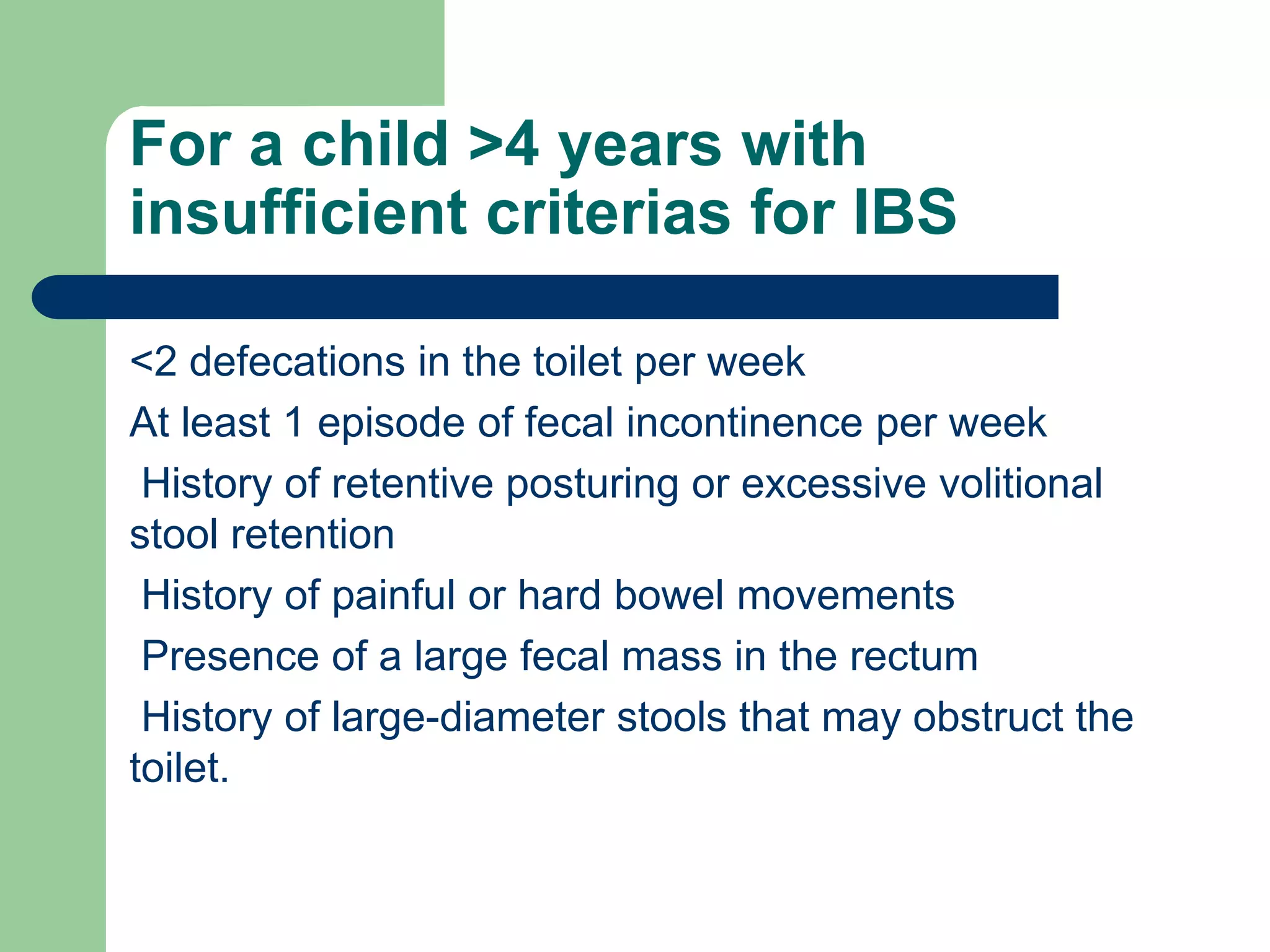 For a child >4 years with insufficient criterias for IBS

<2 defecations in the toilet per week

At least 1 episode of fecal incontinence per week

History of retentive posturing or excessive volitional stool retention

History of painful or hard bowel movements

Presence of a large fecal mass in the rectum

History of large-diameter stools that may obstruct the toilet.